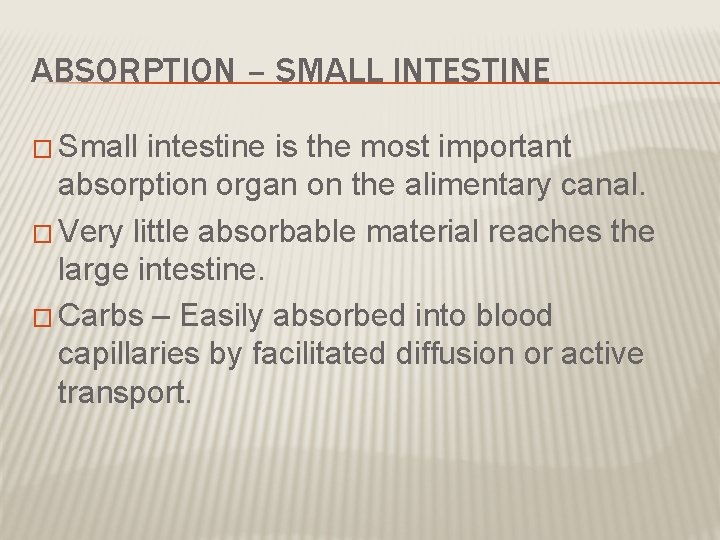 ABSORPTION – SMALL INTESTINE

□ Small intestine is the most important absorption organ on the alimentary canal.

□ Very little absorbable material reaches the large intestine.

□ Carbs – Easily absorbed into blood capillaries by facilitated diffusion or active transport.